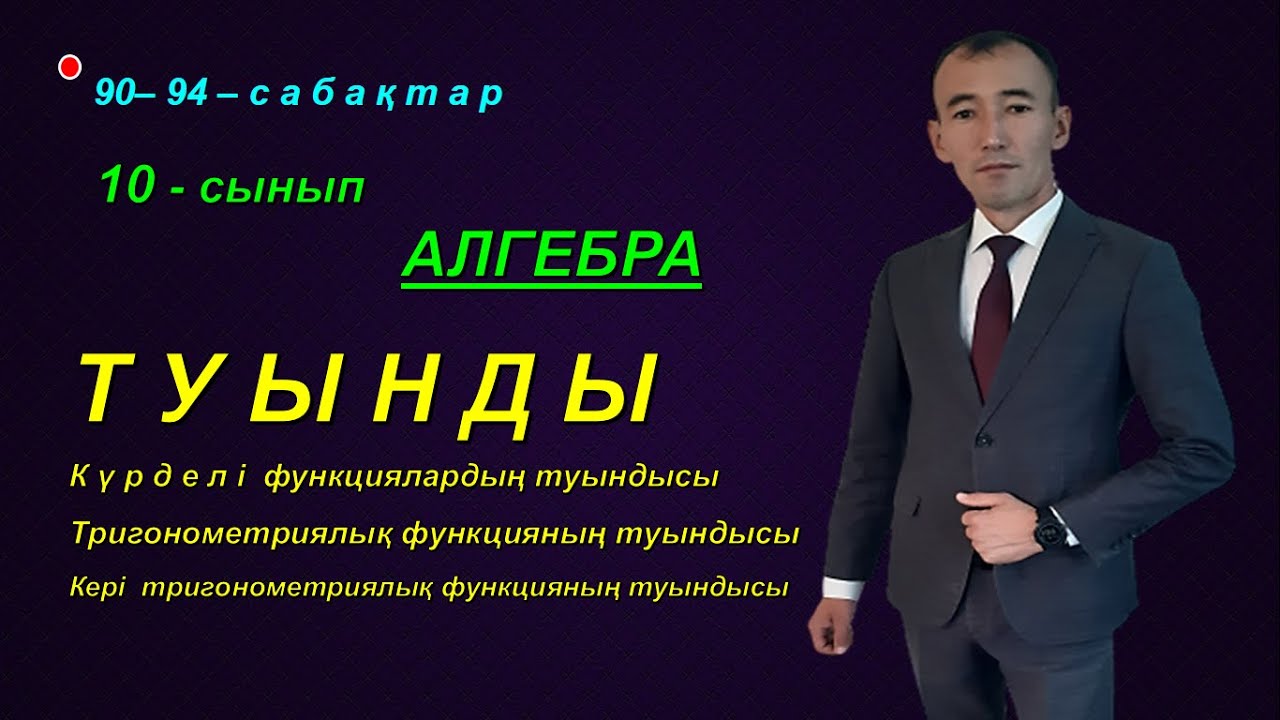 90– 94 – с а б а қ т а р

10 - сынып

АЛГЕБРА

Т У Ы Н Д Ы

К ү р д е л і функциялардың туындысы

Тригонометриялық функцияның туындысы

Кері тригонометриялық функцияның туындысы